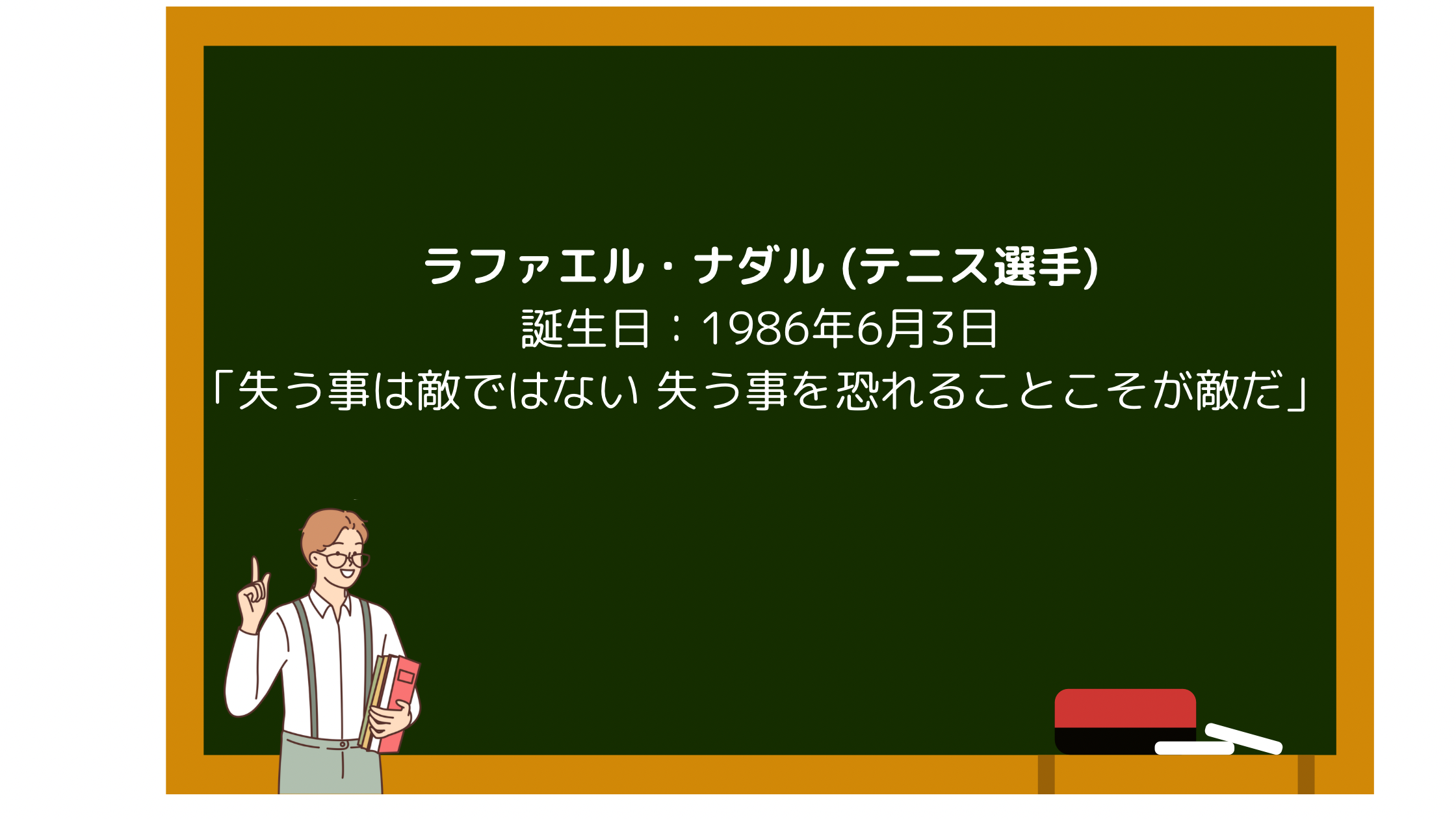 ラファエル・ナダル (テニス選手)
誕生日：1986年6月3日
「失う事は敵ではない 失う事を恐れることこそが敵だ」